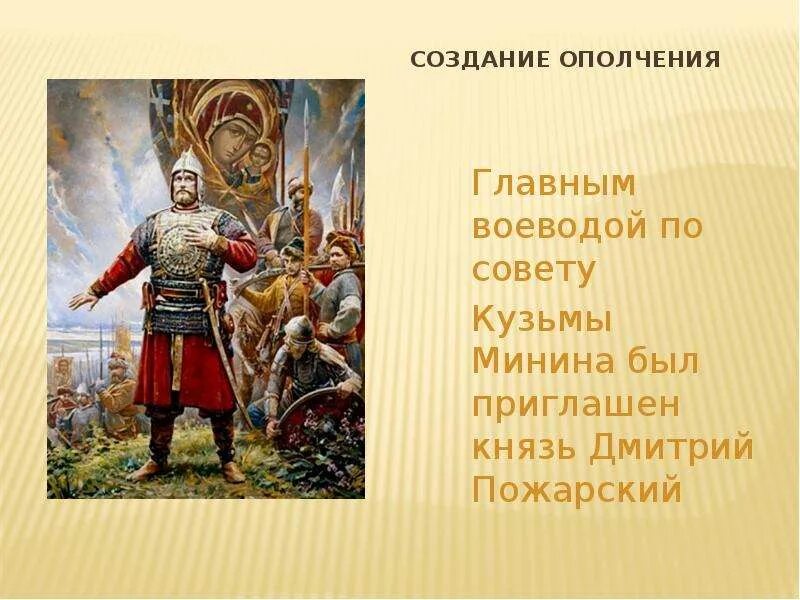 СОЗДАНИЕ ОПОЛЧЕНИЯ

Главным воеводой по совету

Кузьмы Минина был приглашен князь Дмитрий Пожарский